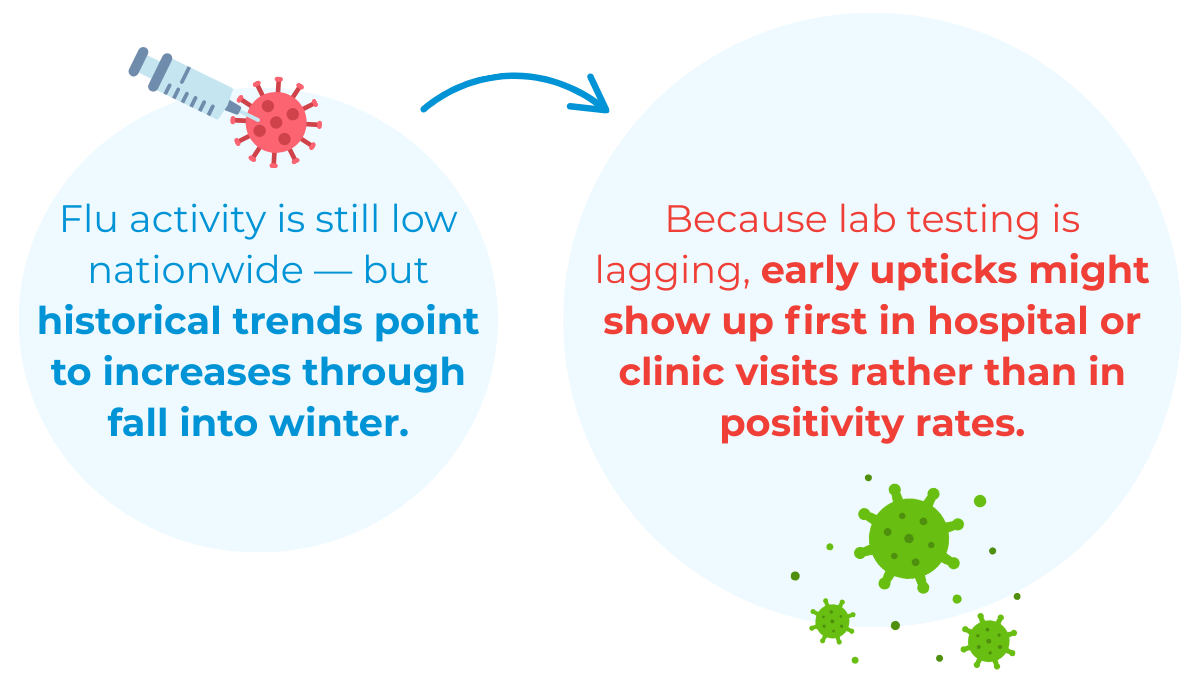 Flu activity is still low nationwide — but historical trends point to increases through fall into winter.

Because lab testing is lagging, early upticks might show up first in hospital or clinic visits rather than in positivity rates.